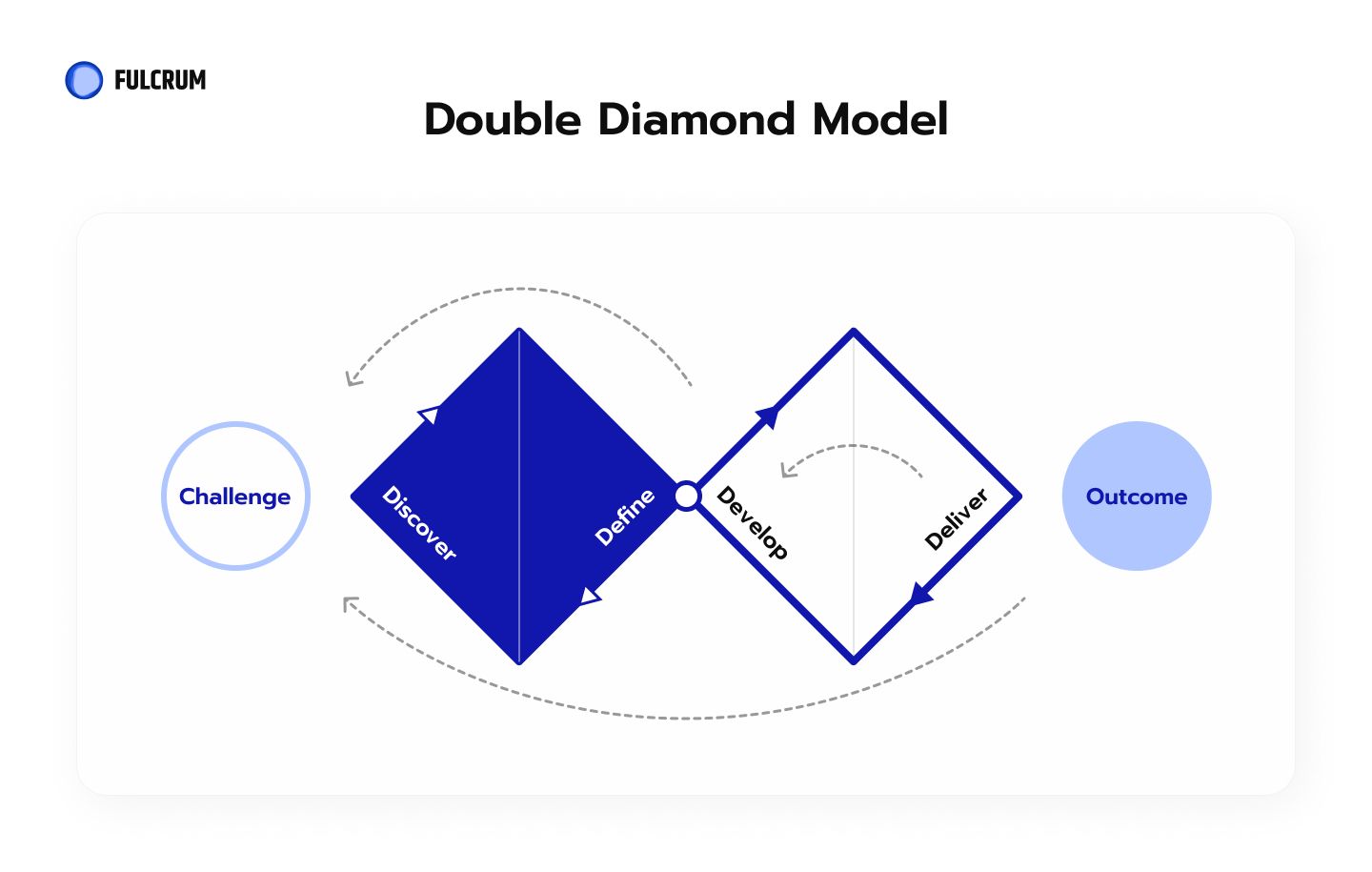 FULCRUM

Double Diamond Model

Challenge

Discover

Define

Develop

Deliver

Outcome